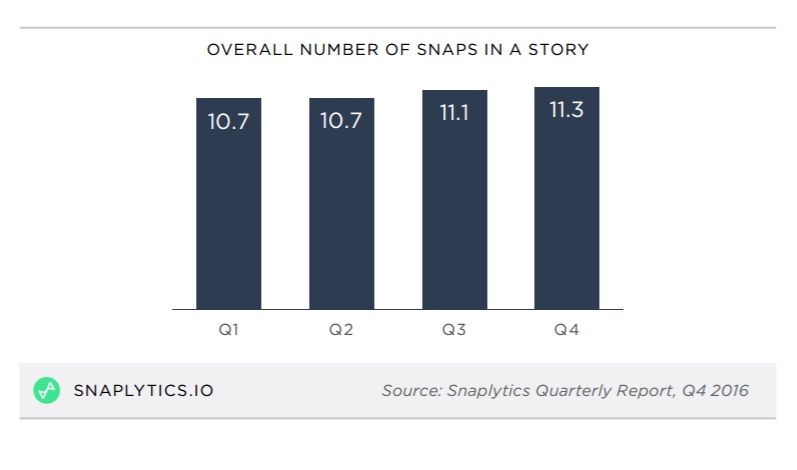 OVERALL NUMBER OF SNAPS IN A STORY

10.7
10.7
11.1
11.3

Q1
Q2
Q3
Q4

SNAPLYTICS.IO

Source: Snaplytics Quarterly Report, Q4 2016